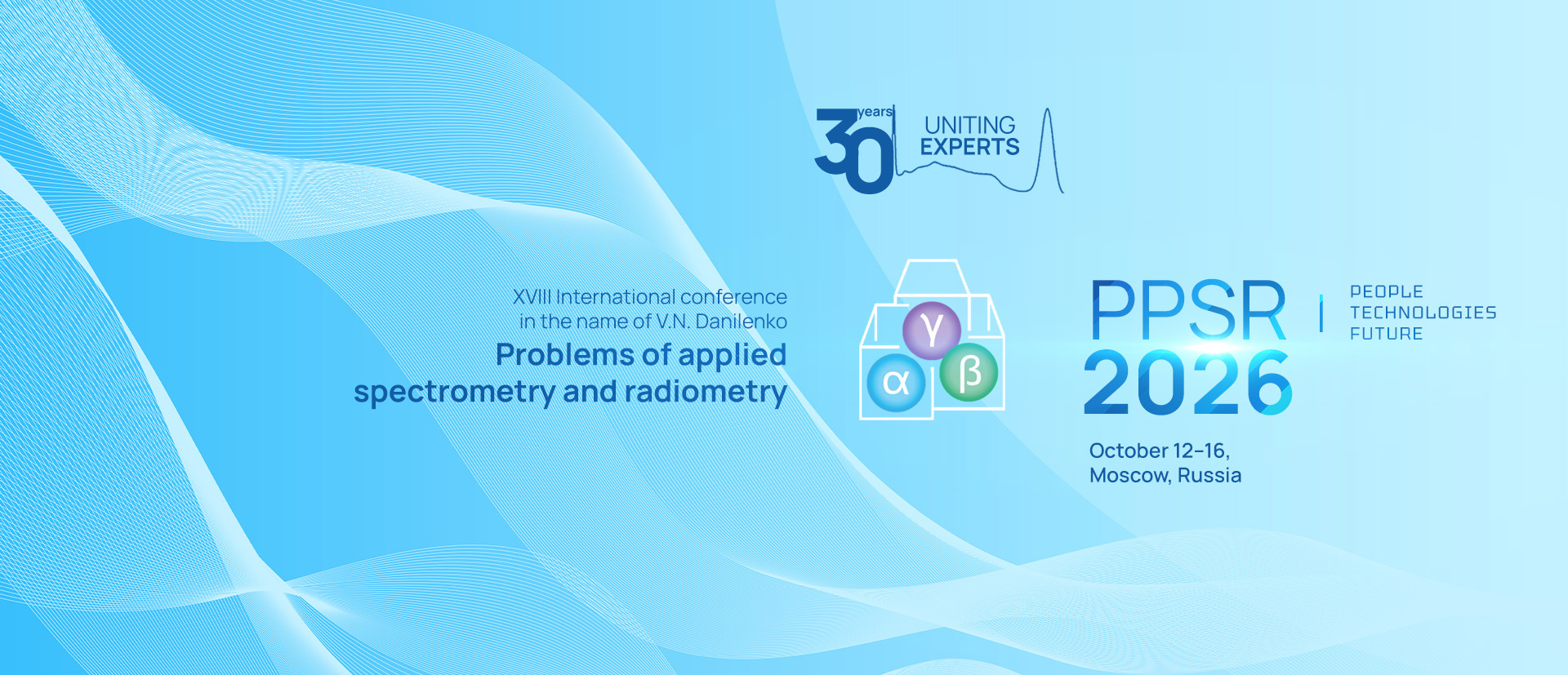 30 years UNITING EXPERTS

XVIII International conference in the name of V.N. Danilenko
Problems of applied spectrometry and radiometry

γ α β

PPSR 2026

PEOPLE
TECHNOLOGIES
FUTURE

October 12–16,
Moscow, Russia